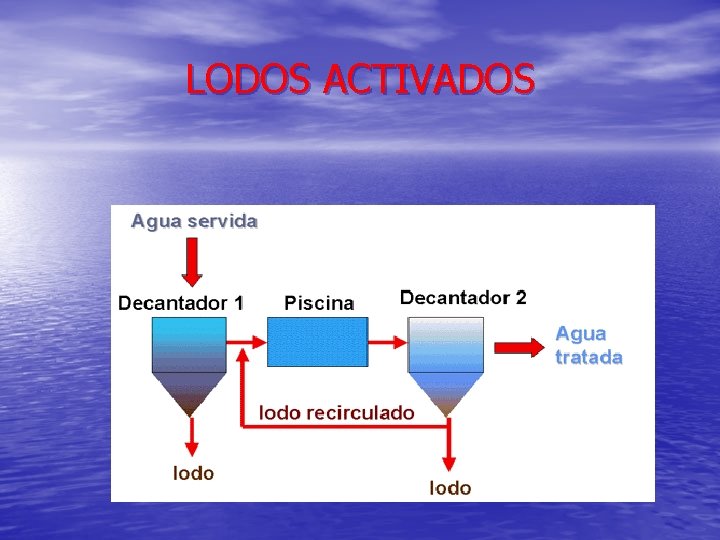 LODOS ACTIVADOS

Agua servida

Decantador 1

Piscina

Decantador 2

Agua tratada

lodo recirculado

lodo

lodo